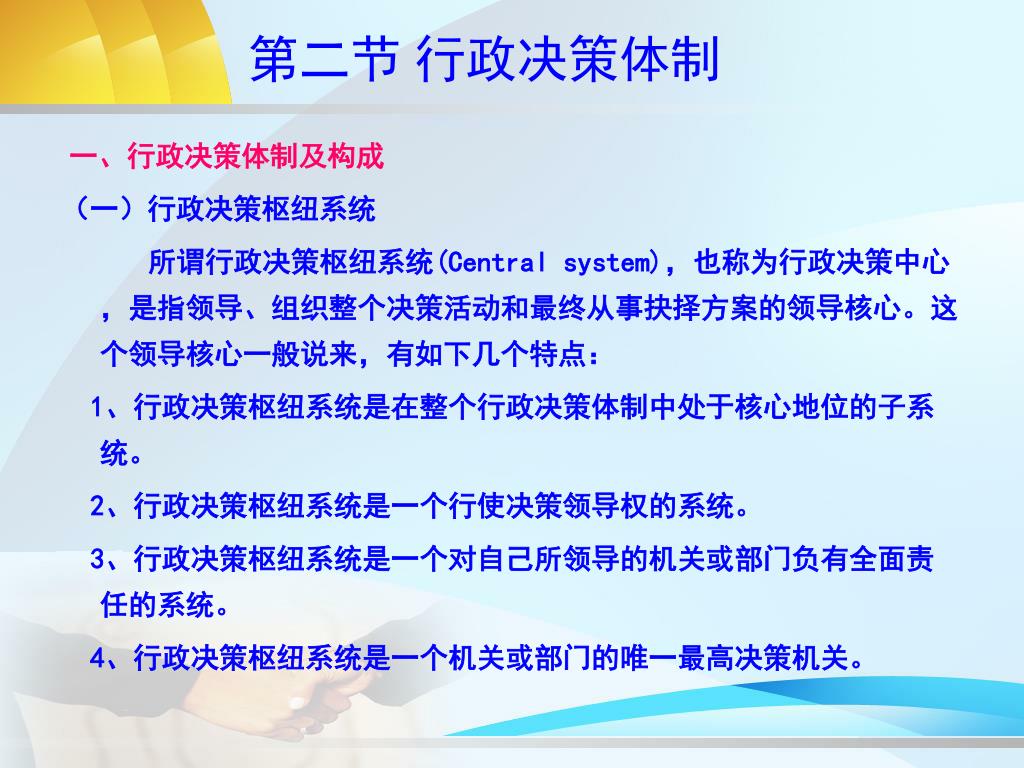 第二节 行政决策体制

一、行政决策体制及构成

（一）行政决策枢纽系统

所谓行政决策枢纽系统(Central system)，也称为行政决策中心，是指领导、组织整个决策活动和最终从事抉择方案的领导核心。这个领导核心一般说来，有如下几个特点：

1、行政决策枢纽系统是在整个行政决策体制中处于核心地位的子系统。

2、行政决策枢纽系统是一个行使决策领导权的系统。

3、行政决策枢纽系统是一个对自己所领导的机关或部门负有全面责任的系统。

4、行政决策枢纽系统是一个机关或部门的唯一最高决策机关。